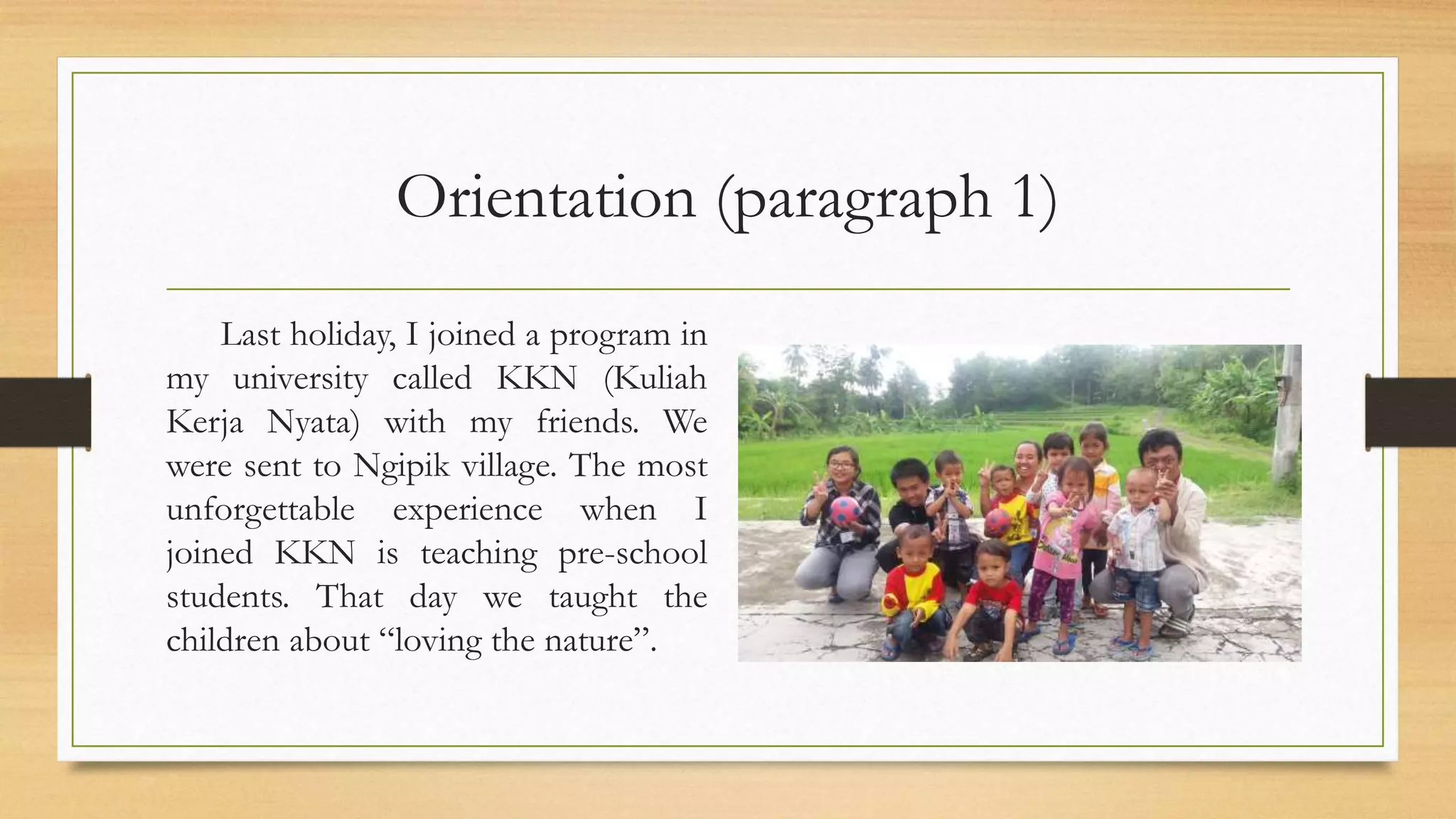 Orientation (paragraph 1)

Last holiday, I joined a program in my university called KKN (Kuliah Kerja Nyata) with my friends. We were sent to Ngipik village. The most unforgettable experience when I joined KKN is teaching pre-school students. That day we taught the children about “loving the nature”.